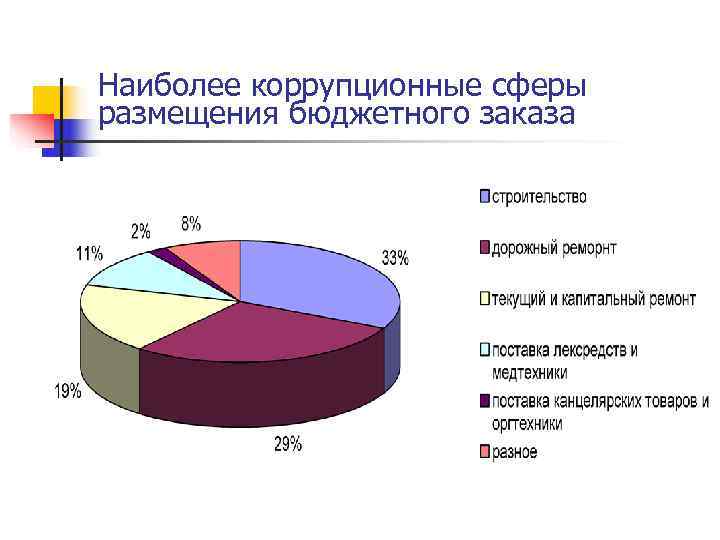 Наиболее коррупционные сферы размещения бюджетного заказа

2%
8%
11%
33%
19%
29%

строительство
дорожный реморнт
текущий и капитальный ремонт
поставка лексредств и медтехники
поставка канцелярских товаров и оргтехники
разное